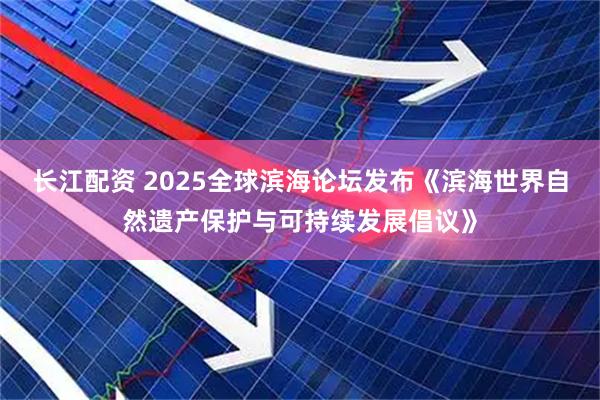 长江配资 2025全球滨海论坛发布《滨海世界自然遗产保护与可持续发展倡议》